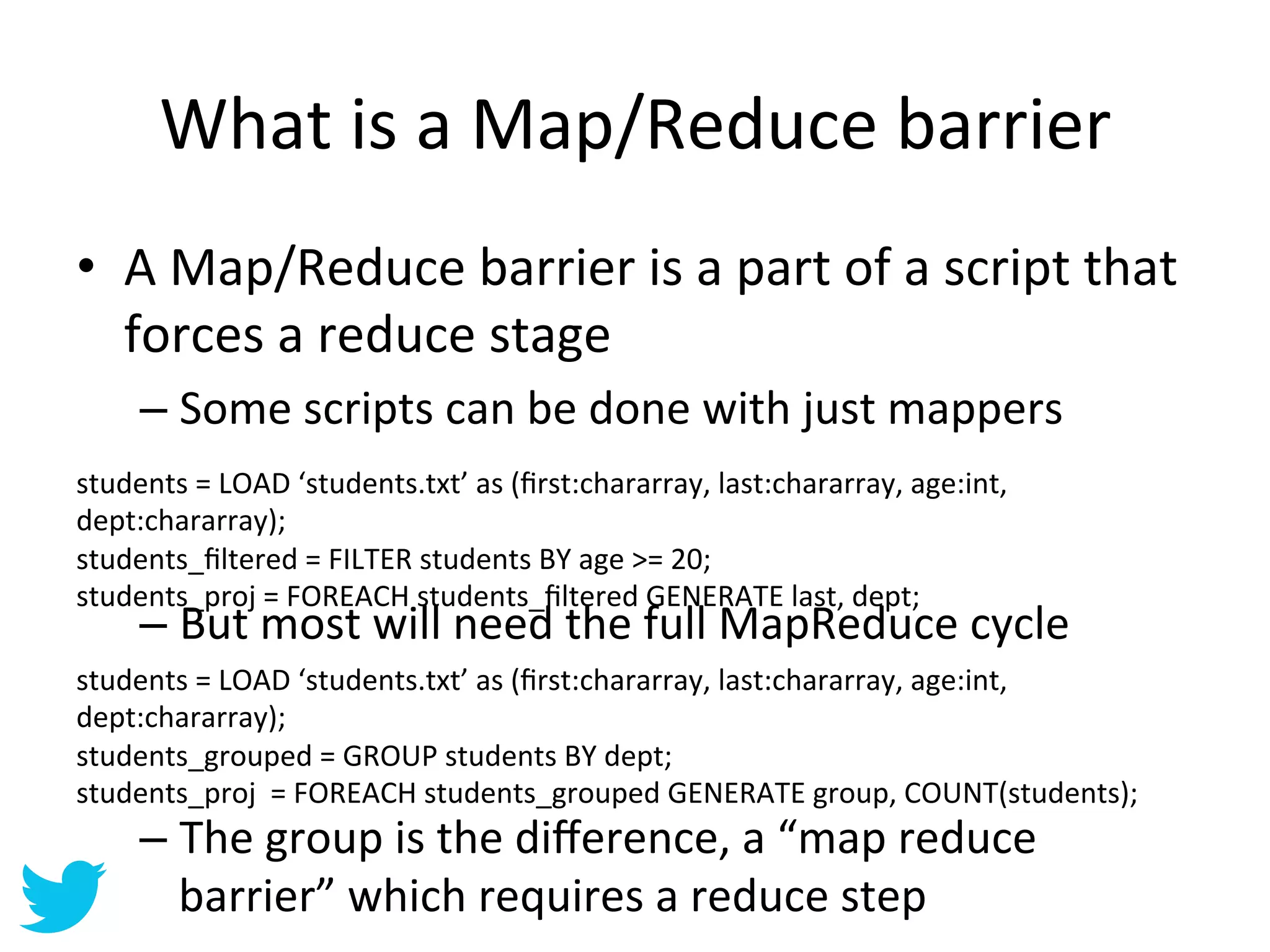 What is a Map/Reduce barrier

• A Map/Reduce barrier is a part of a script that forces a reduce stage

– Some scripts can be done with just mappers

students = LOAD ‘students.txt’ as (first:chararray, last:chararray, age:int, dept:chararray);
students_filtered = FILTER students BY age >= 20;
students_proj = FOREACH students_filtered GENERATE last, dept;

– But most will need the full MapReduce cycle

students = LOAD ‘students.txt’ as (first:chararray, last:chararray, age:int, dept:chararray);
students_grouped = GROUP students BY dept;
students_proj = FOREACH students_grouped GENERATE group, COUNT(students);

– The group is the difference, a “map reduce barrier” which requires a reduce step